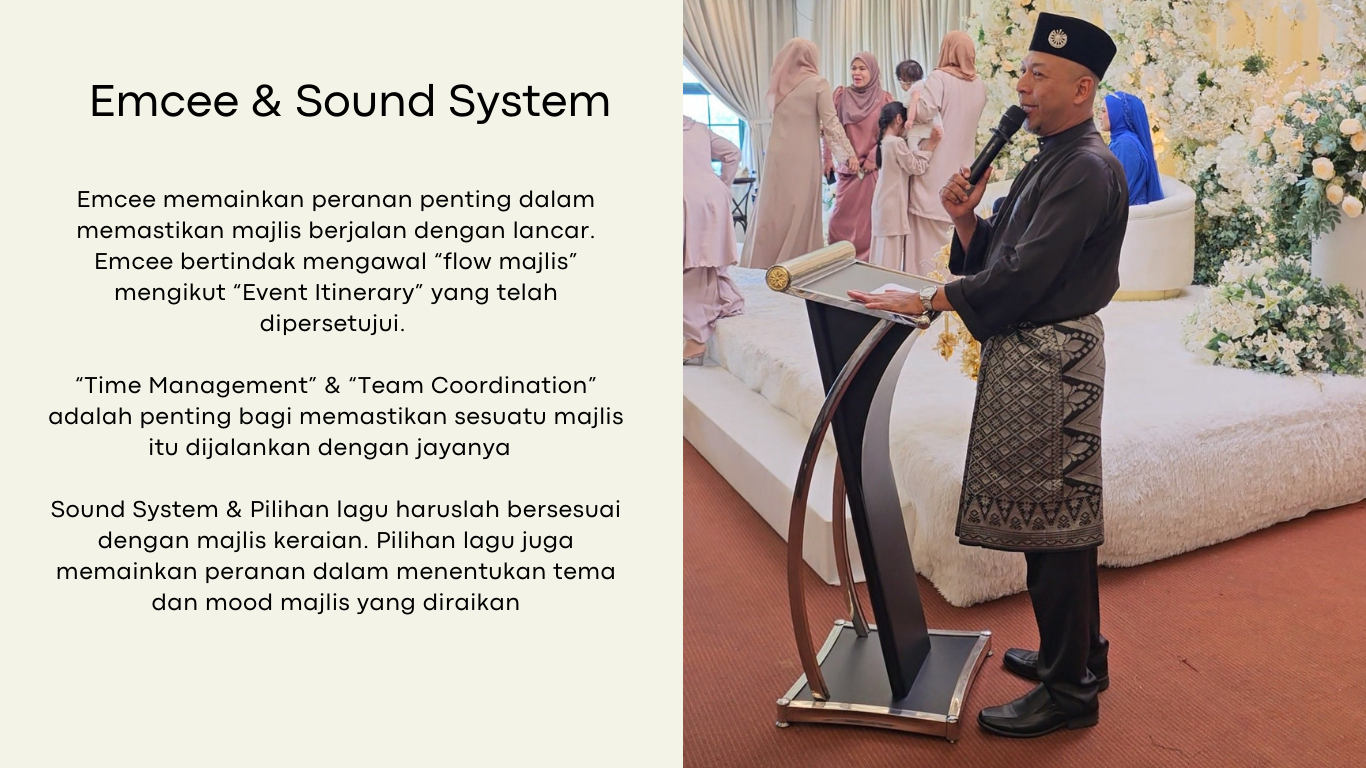 Emcee & Sound System

Emcee memainkan peranan penting dalam memastikan majlis berjalan dengan lancar. Emcee bertindak mengawal “flow majlis” mengikut “Event Itinerary” yang telah dipersetujui.

“Time Management” & “Team Coordination” adalah penting bagi memastikan sesuatu majlis itu dijalankan dengan jayanya

Sound System & Pilihan lagu haruslah bersesuai dengan majlis keraian. Pilihan lagu juga memainkan peranan dalam menentukan tema dan mood majlis yang diraikan